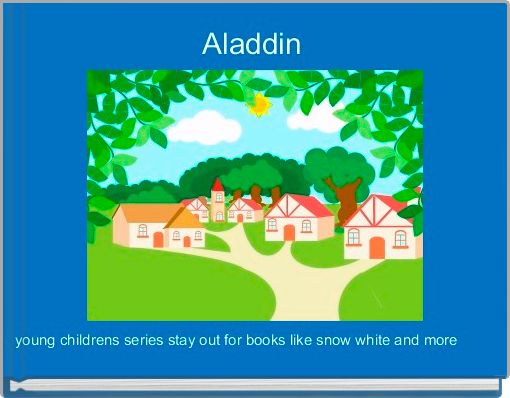 Aladdin

young childrens series stay out for books like snow white and more